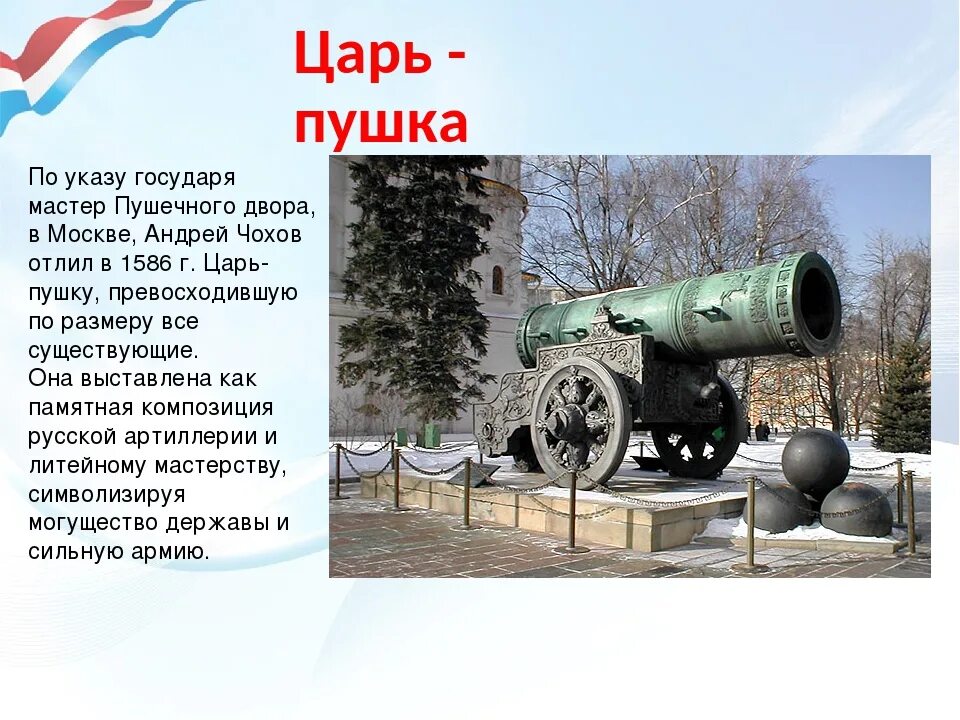 Царь - пушка

По указу государя мастер Пушечного двора, в Москве, Андрей Чохов отлил в 1586 г. Царь-пушку, превосходившую по размеру все существующие.
Она выставлена как памятная композиция русской артиллерии и литейному мастерству, символизируя могущество державы и сильную армию.